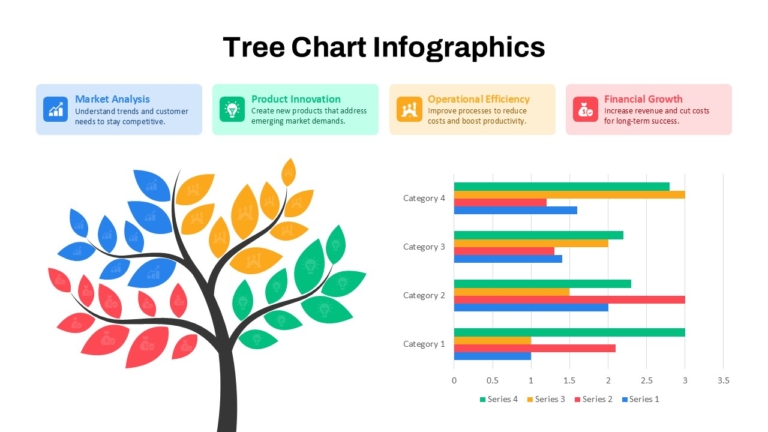 Tree Chart Infographics

Market Analysis
Understand trends and customer needs to stay competitive.

Product Innovation
Create new products that address emerging market demands.

Operational Efficiency
Improve processes to reduce costs and boost productivity.

Financial Growth
Increase revenue and cut costs for long-term success.

Category 4
Category 3
Category 2
Category 1

0 0.5 1 1.5 2 2.5 3 3.5

Series 4 Series 3 Series 2 Series 1